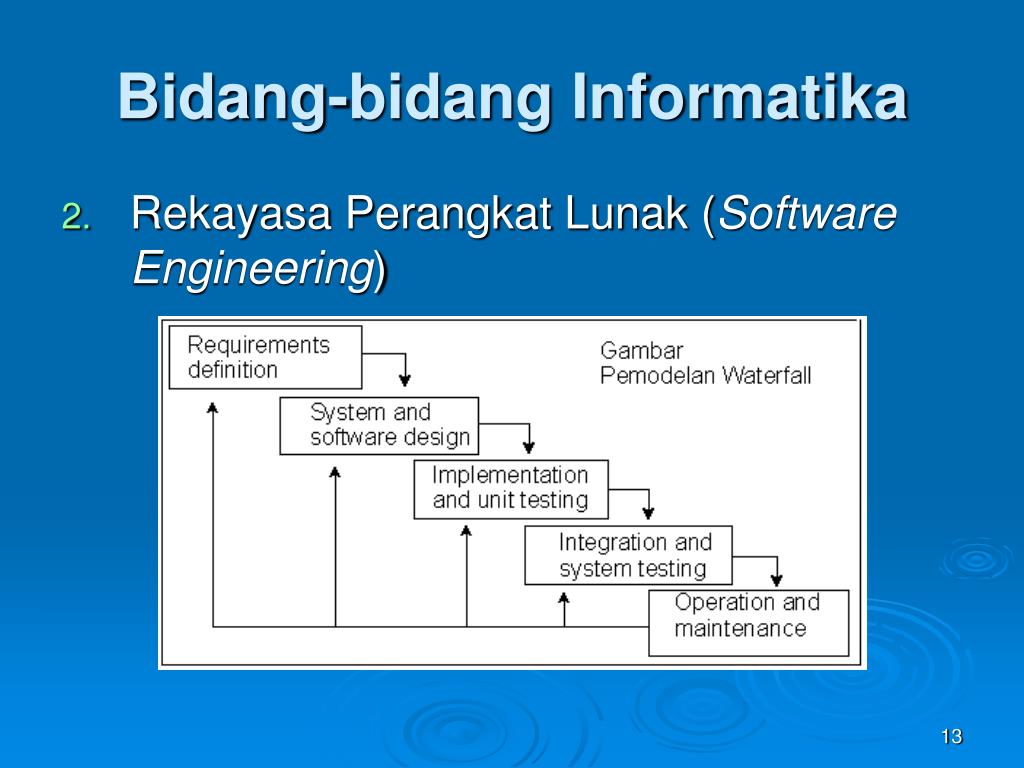 Bidang-bidang Informatika

2. Rekayasa Perangkat Lunak (Software Engineering)

Requirements definition

Gambar Pemodelan Waterfall

System and software design

Implementation and unit testing

Integration and system testing

Operation and maintenance

13